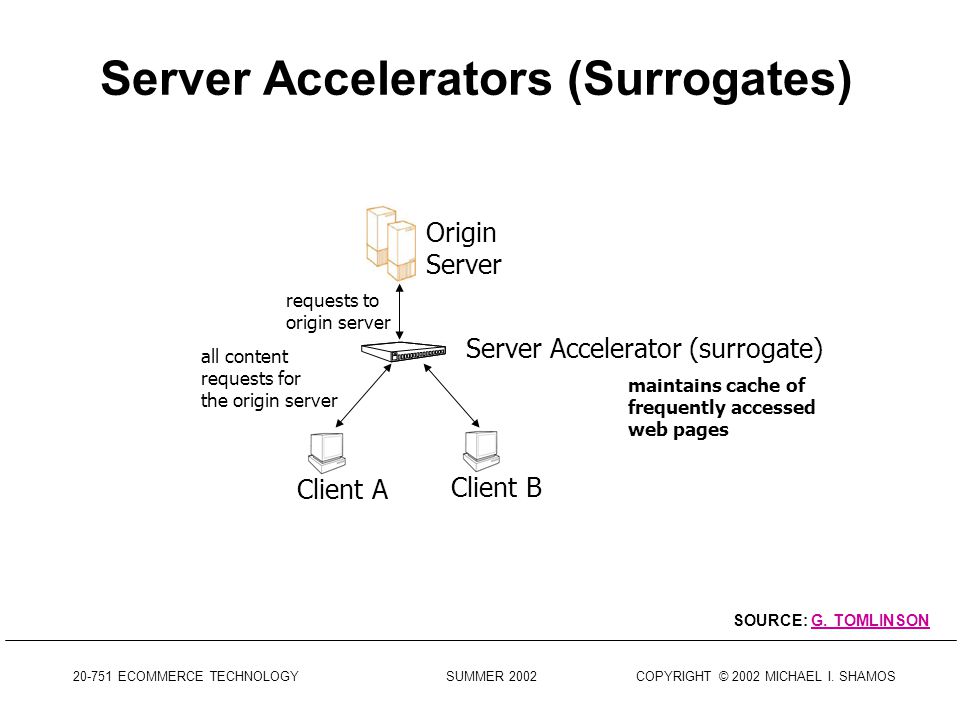 Server Accelerators (Surrogates)

Origin Server

requests to origin server

Server Accelerator (surrogate)

all content requests for the origin server

maintains cache of frequently accessed web pages

Client A

Client B

SOURCE: G. TOMLINSON

20-751 ECOMMERCE TECHNOLOGY

SUMMER 2002

COPYRIGHT © 2002 MICHAEL I. SHAMOS